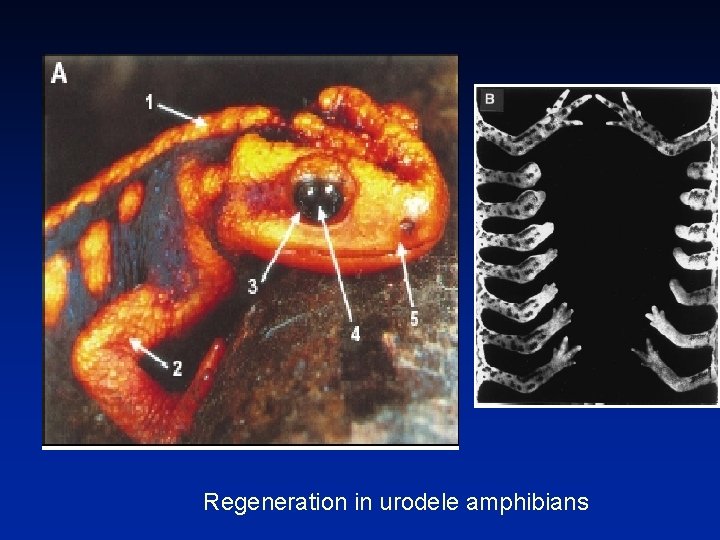 A

1

2

3

4

5

B

Regeneration in urodele amphibians